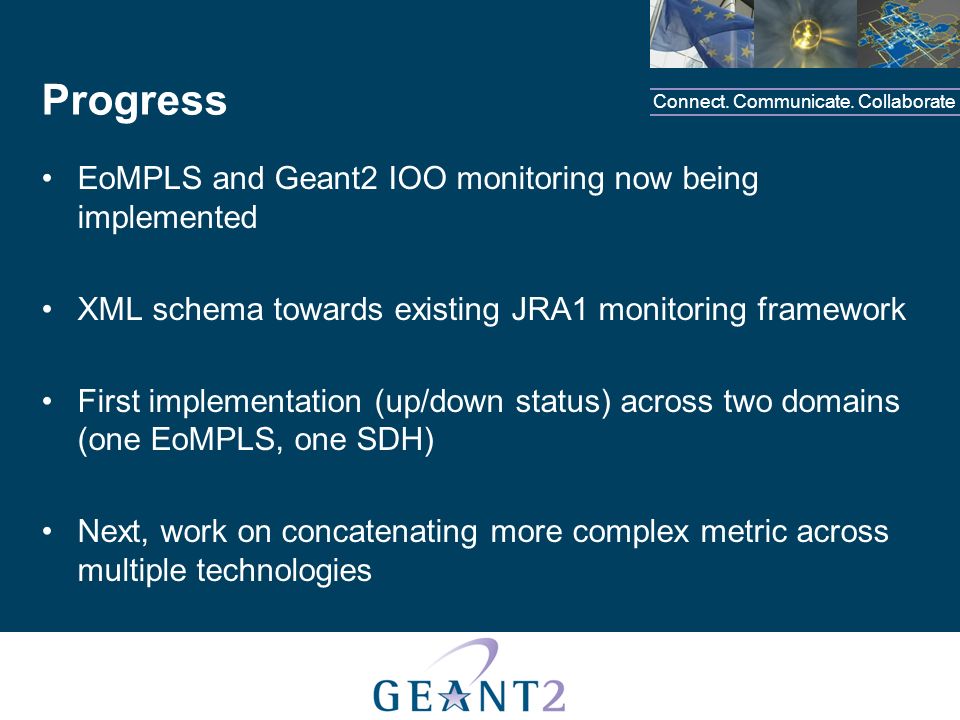 Progress

Connect. Communicate. Collaborate

• EoMPLS and Geant2 IOO monitoring now being implemented

• XML schema towards existing JRA1 monitoring framework

• First implementation (up/down status) across two domains (one EoMPLS, one SDH)

• Next, work on concatenating more complex metric across multiple technologies

GEANT2